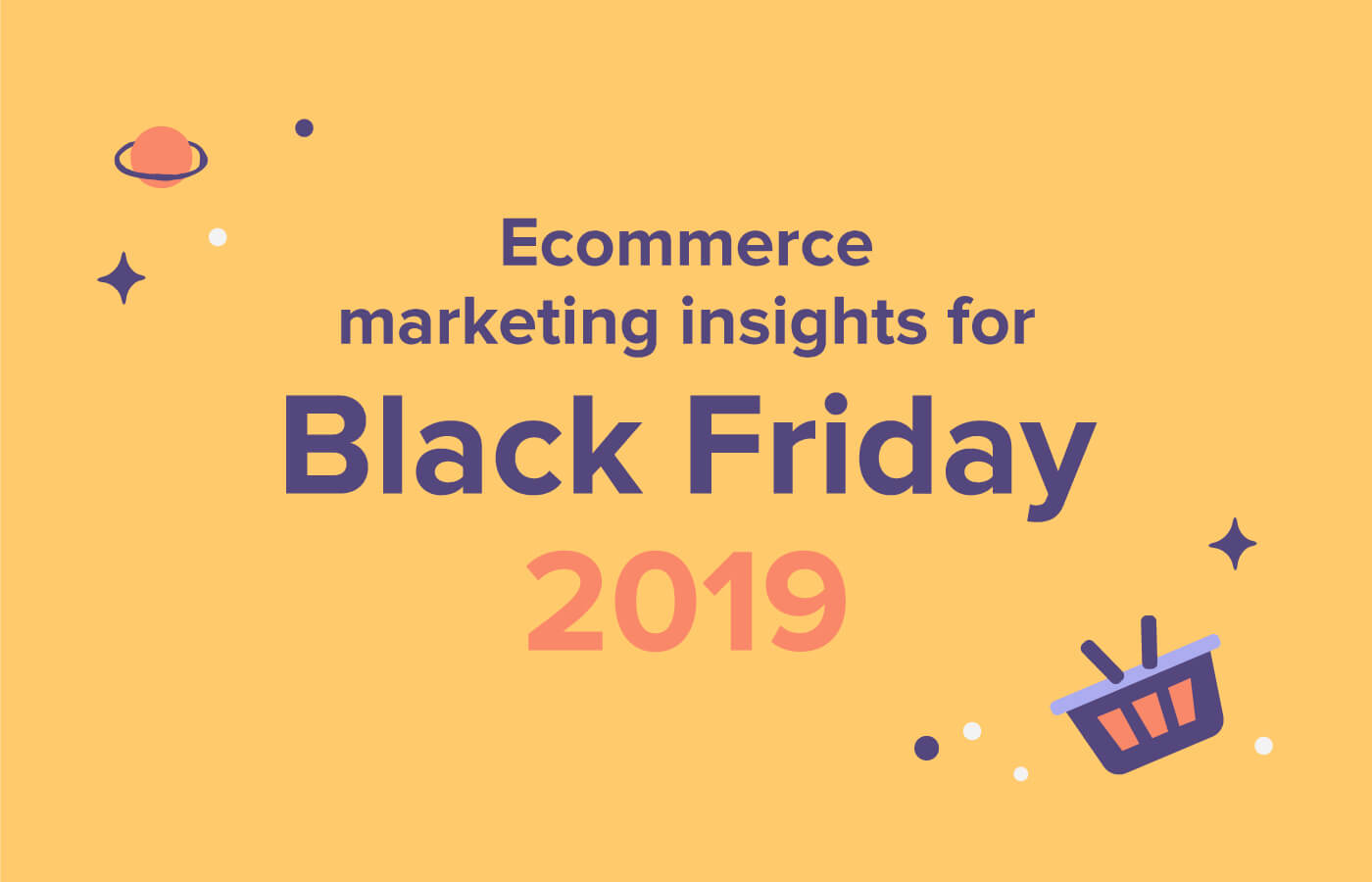 Ecommerce marketing insights for

Black Friday

2019